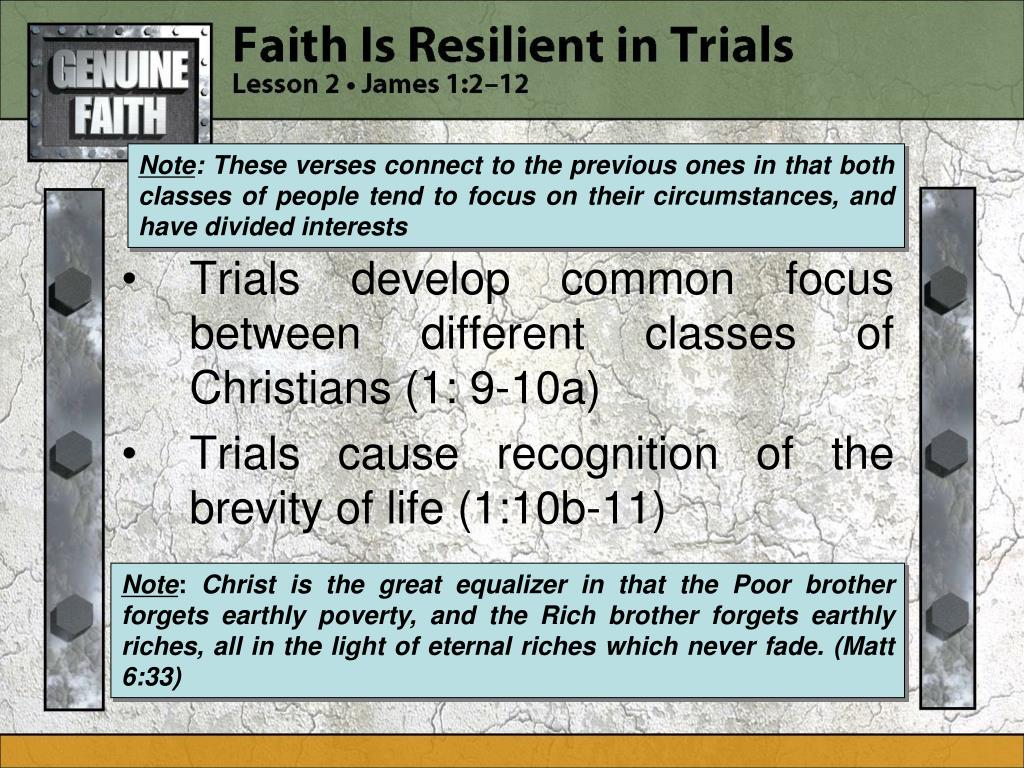 GENUINE FAITH

Faith Is Resilient in Trials
Lesson 2 • James 1:2–12

Note: These verses connect to the previous ones in that both classes of people tend to focus on their circumstances, and have divided interests

• Trials develop common focus between different classes of Christians (1: 9-10a)
• Trials cause recognition of the brevity of life (1:10b-11)

Note: Christ is the great equalizer in that the Poor brother forgets earthly poverty, and the Rich brother forgets earthly riches, all in the light of eternal riches which never fade. (Matt 6:33)